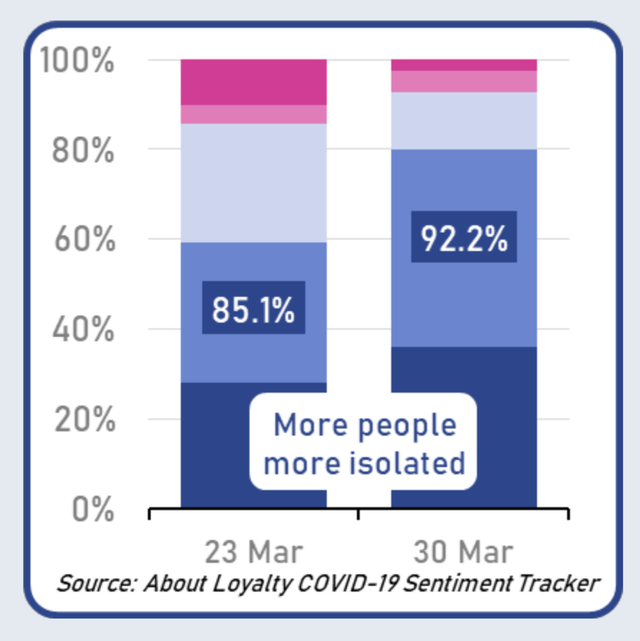 100%
80%
60%
40%
20%
0%

85.1%
92.2%

More people more isolated

23 Mar
30 Mar

Source: About Loyalty COVID-19 Sentiment Tracker